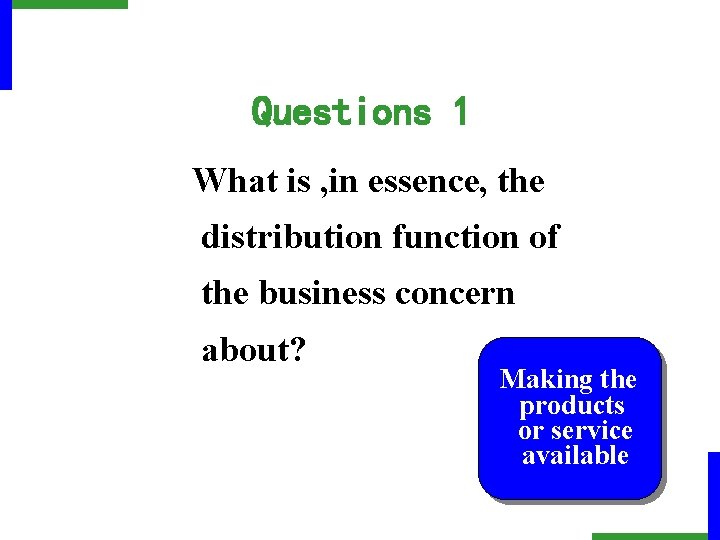 Questions 1

What is ,in essence, the distribution function of the business concern about?

Making the products or service available